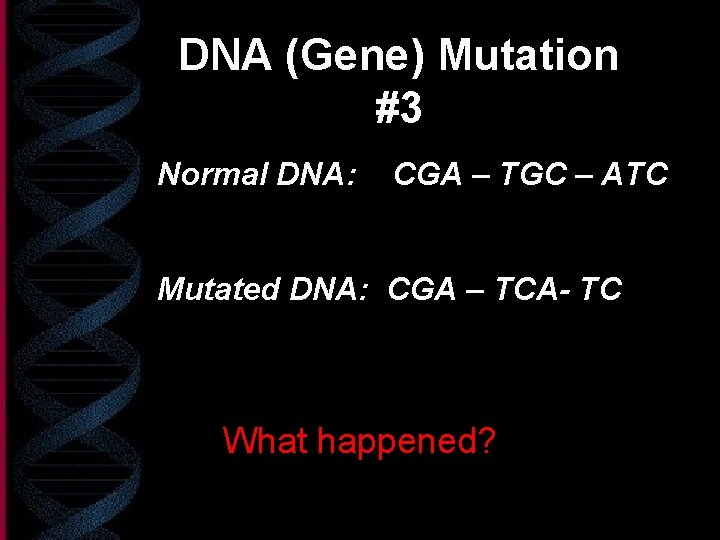 DNA (Gene) Mutation
#3

Normal DNA: CGA – TGC – ATC

Mutated DNA: CGA – TCA- TC

What happened?